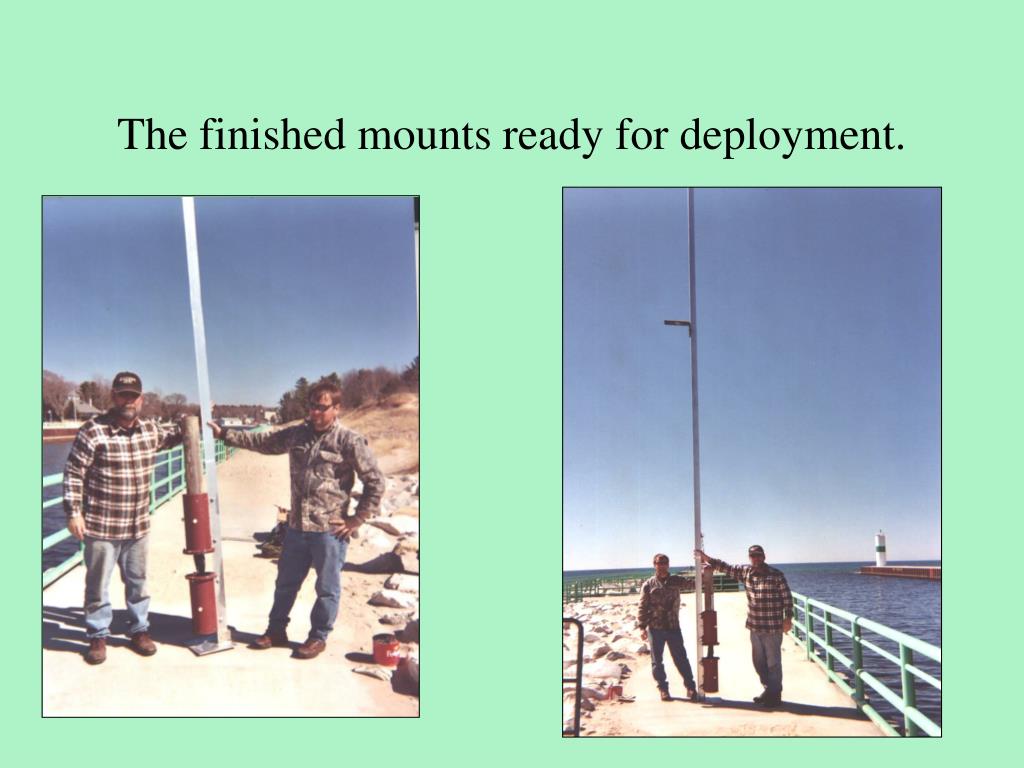 The finished mounts ready for deployment.